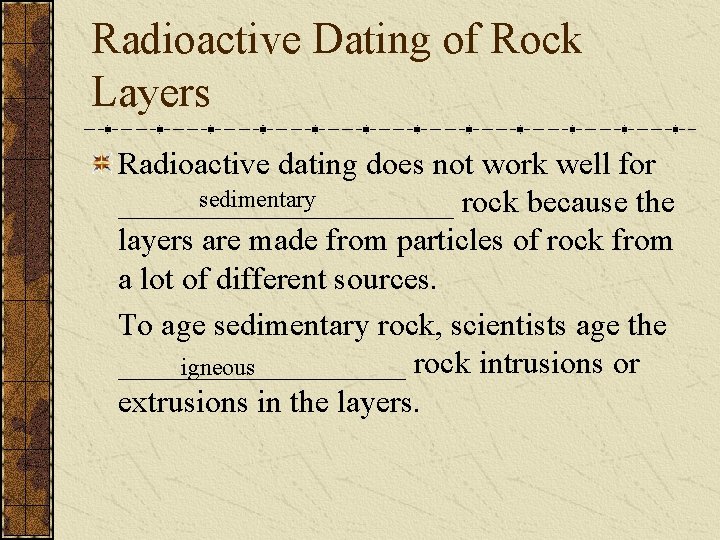 Radioactive Dating of Rock Layers

Radioactive dating does not work well for sedimentary rock because the layers are made from particles of rock from a lot of different sources.

To age sedimentary rock, scientists age the igneous rock intrusions or extrusions in the layers.